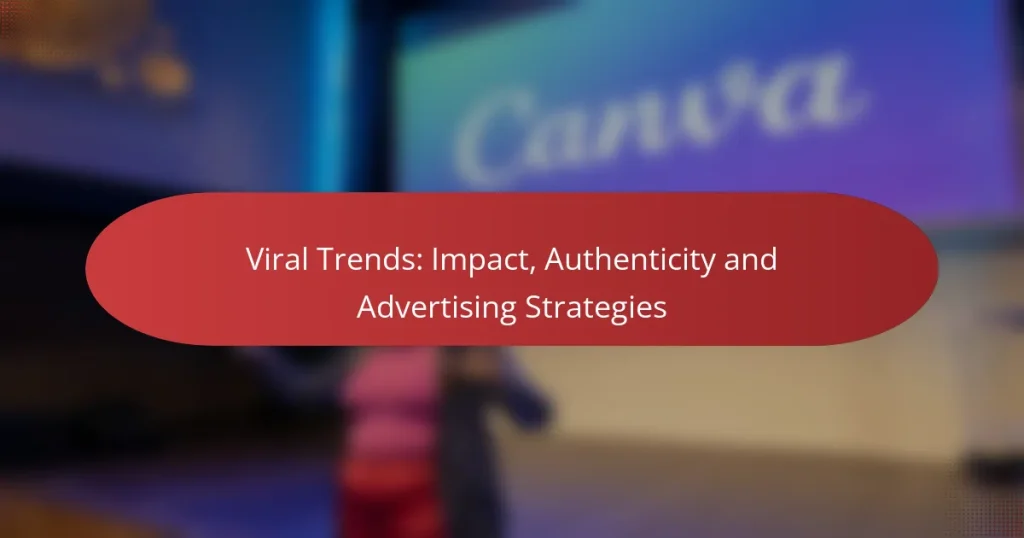 Canva

Viral Trends: Impact, Authenticity and Advertising Strategies